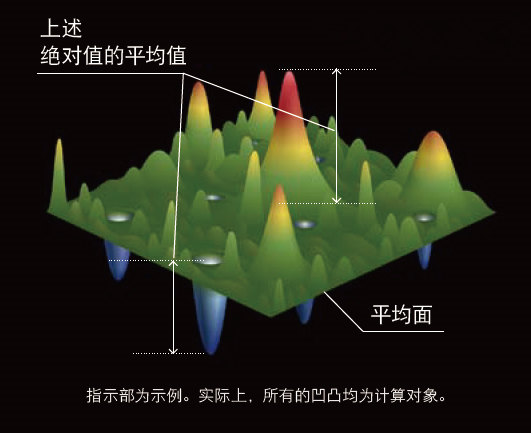 上述
绝对值的平均值

平均面

指示部为示例。实际上，所有的凹凸均为计算对象。